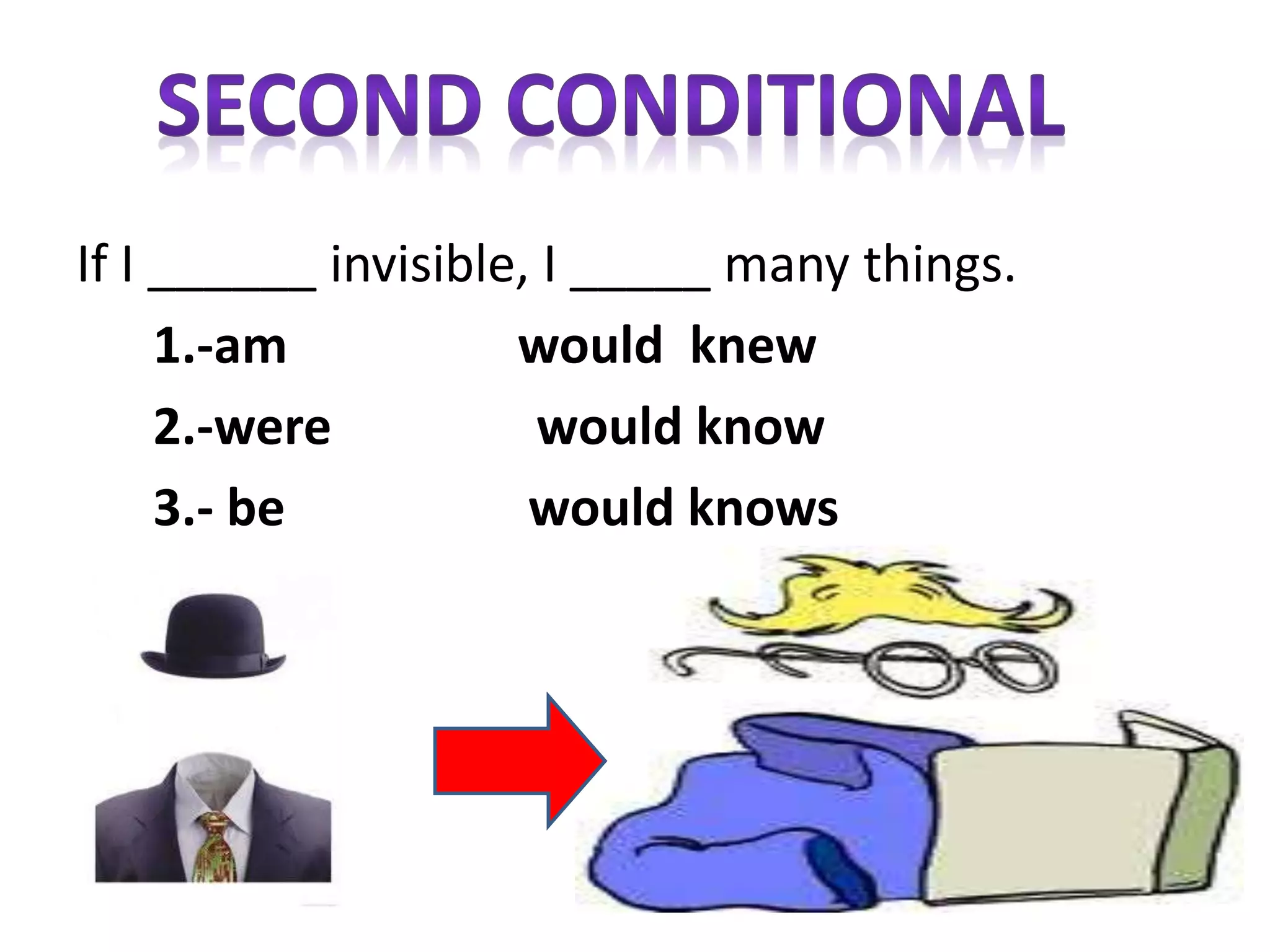 SECOND CONDITIONAL

If I ______ invisible, I _____ many things.

1.-am would knew

2.-were would know

3.- be would knows